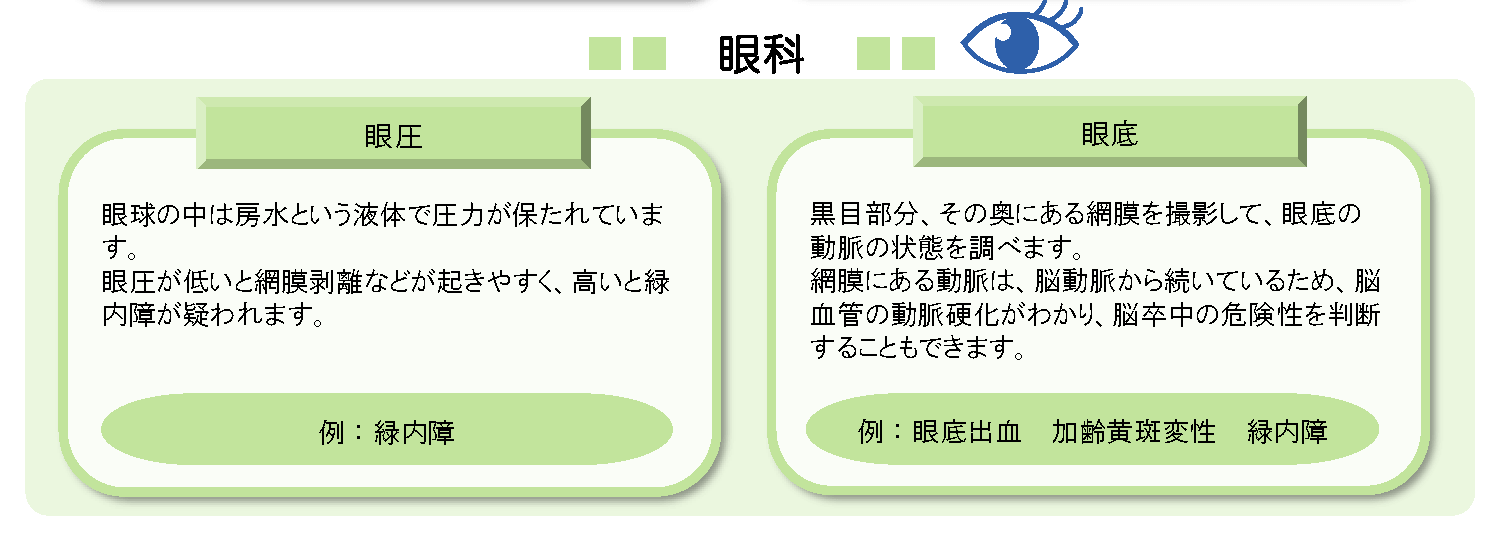 眼科

眼圧

眼球の中は房水という液体で圧力が保たれています。
眼圧が低いと網膜剥離などが起きやすく、高いと緑内障が疑われます。

例：緑内障

眼底

黒目部分、その奥にある網膜を撮影して、眼底の動脈の状態を調べます。
網膜にある動脈は、脳動脈から続いているため、脳血管の動脈硬化がわかり、脳卒中の危険性を判断することもできます。

例：眼底出血　加齢黄斑変性　緑内障